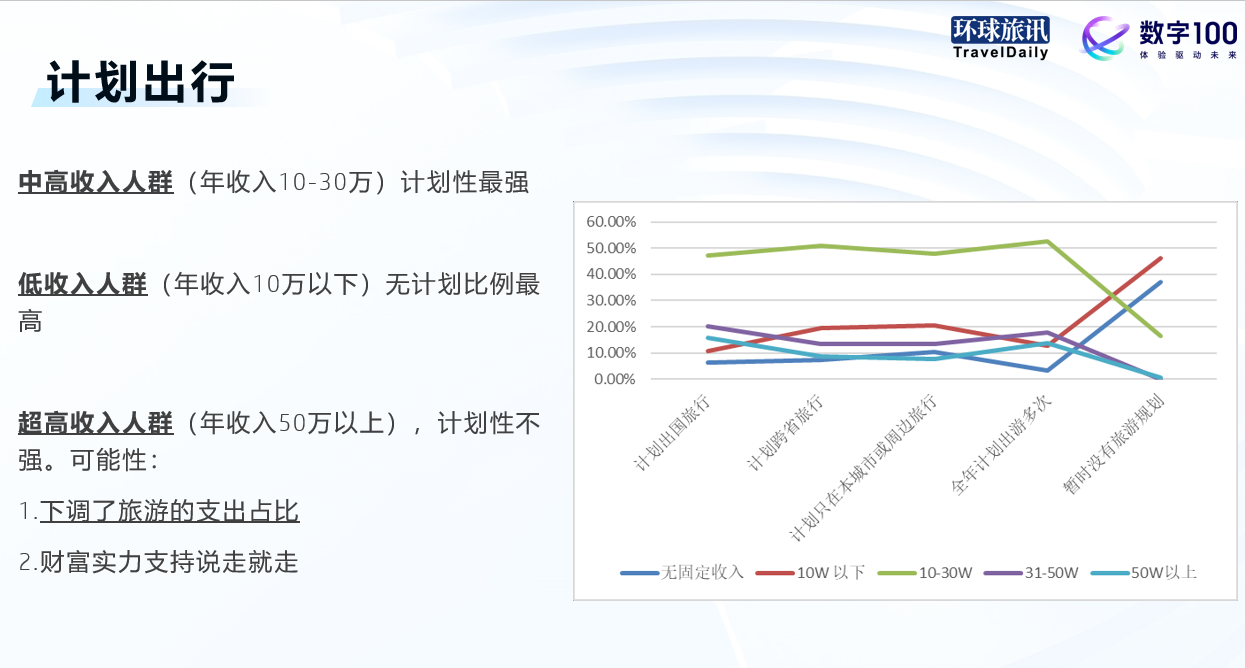 环球旅讯 TravelDaily

数字100 体验驱动未来

计划出行

中高收入人群（年收入10-30万）计划性最强

低收入人群（年收入10万以下）无计划比例最高

超高收入人群（年收入50万以上），计划性不强。可能性：

1.下调了旅游的支出占比

2.财富实力支持说走就走

60.00%
50.00%
40.00%
30.00%
20.00%
10.00%
0.00%

计划出国旅行
计划跨省旅行
计划只在本城市或周边旅行
全年计划出游多次
暂时没有旅游规划

无固定收入　10W 以下　10-30W　31-50W　50W以上